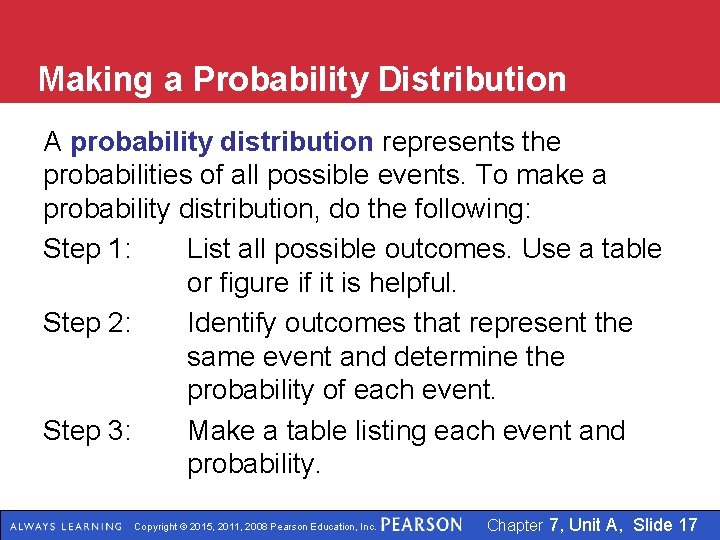 Making a Probability Distribution

A probability distribution represents the probabilities of all possible events. To make a probability distribution, do the following:

Step 1: List all possible outcomes. Use a table or figure if it is helpful.

Step 2: Identify outcomes that represent the same event and determine the probability of each event.

Step 3: Make a table listing each event and probability.

ALWAYS LEARNING Copyright © 2015, 2011, 2008 Pearson Education, Inc. PEARSON Chapter 7, Unit A, Slide 17